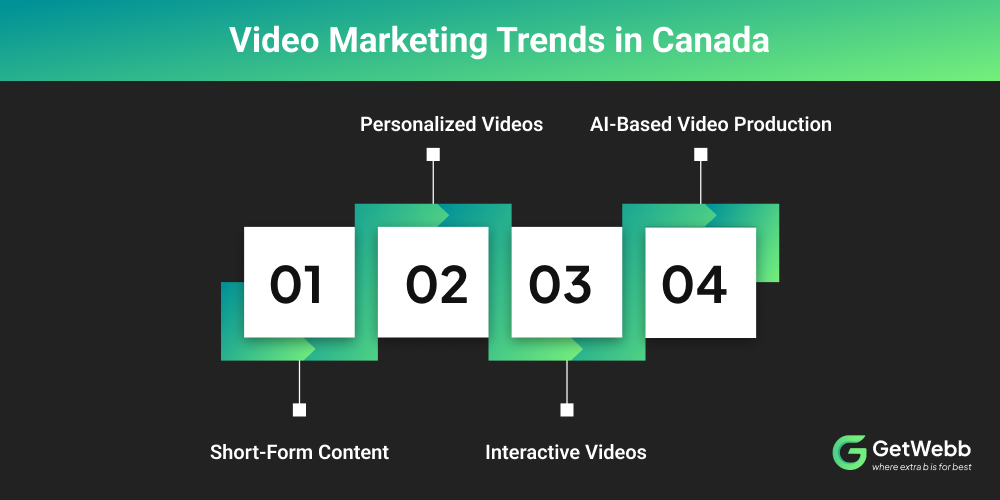 Video Marketing Trends in Canada

Personalized Videos

AI-Based Video Production

01

02

03

04

Short-Form Content

Interactive Videos

GetWebb
where extra b is for best